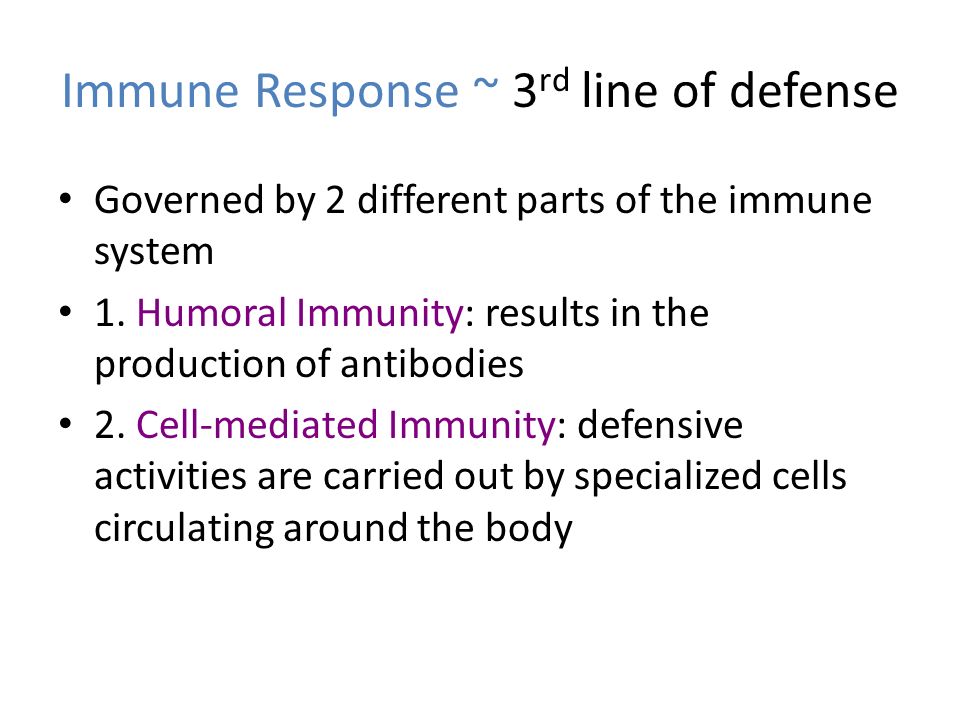 Immune Response ~ 3rd line of defense

• Governed by 2 different parts of the immune system

• 1. Humoral Immunity: results in the production of antibodies

• 2. Cell-mediated Immunity: defensive activities are carried out by specialized cells circulating around the body